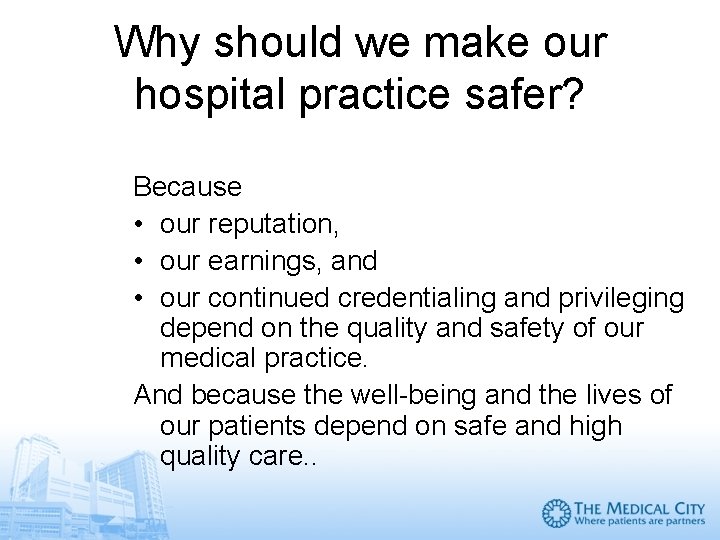 Why should we make our hospital practice safer?

Because
• our reputation,
• our earnings, and
• our continued credentialing and privileging depend on the quality and safety of our medical practice.
And because the well-being and the lives of our patients depend on safe and high quality care..

THE MEDICAL CITY
Where patients are partners